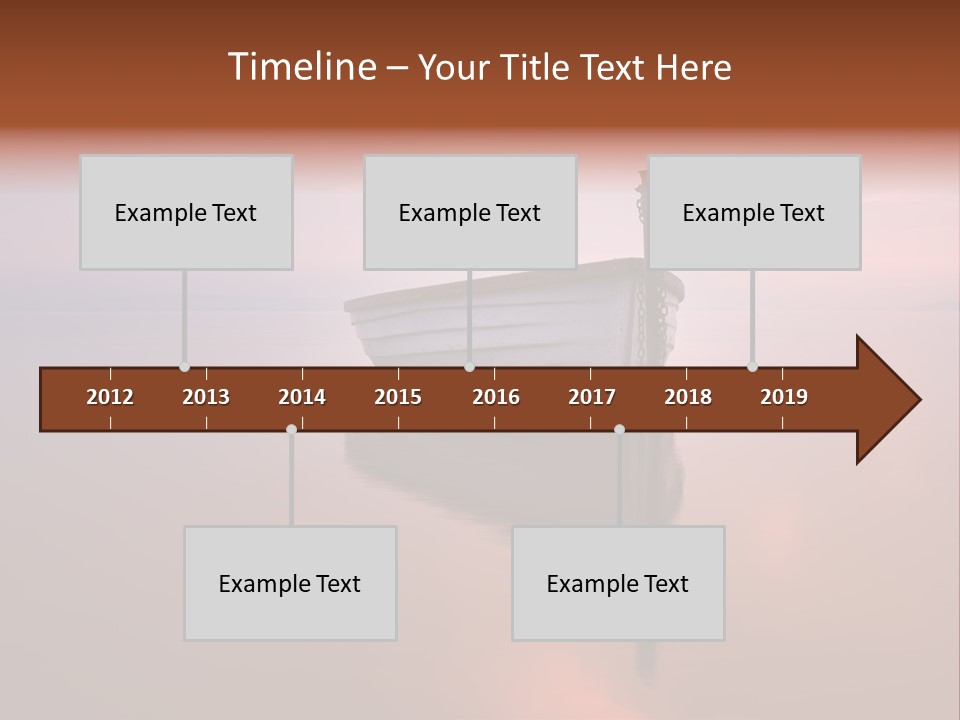 Timeline – Your Title Text Here

Example Text

Example Text

Example Text

2012 2013 2014 2015 2016 2017 2018 2019

Example Text

Example Text